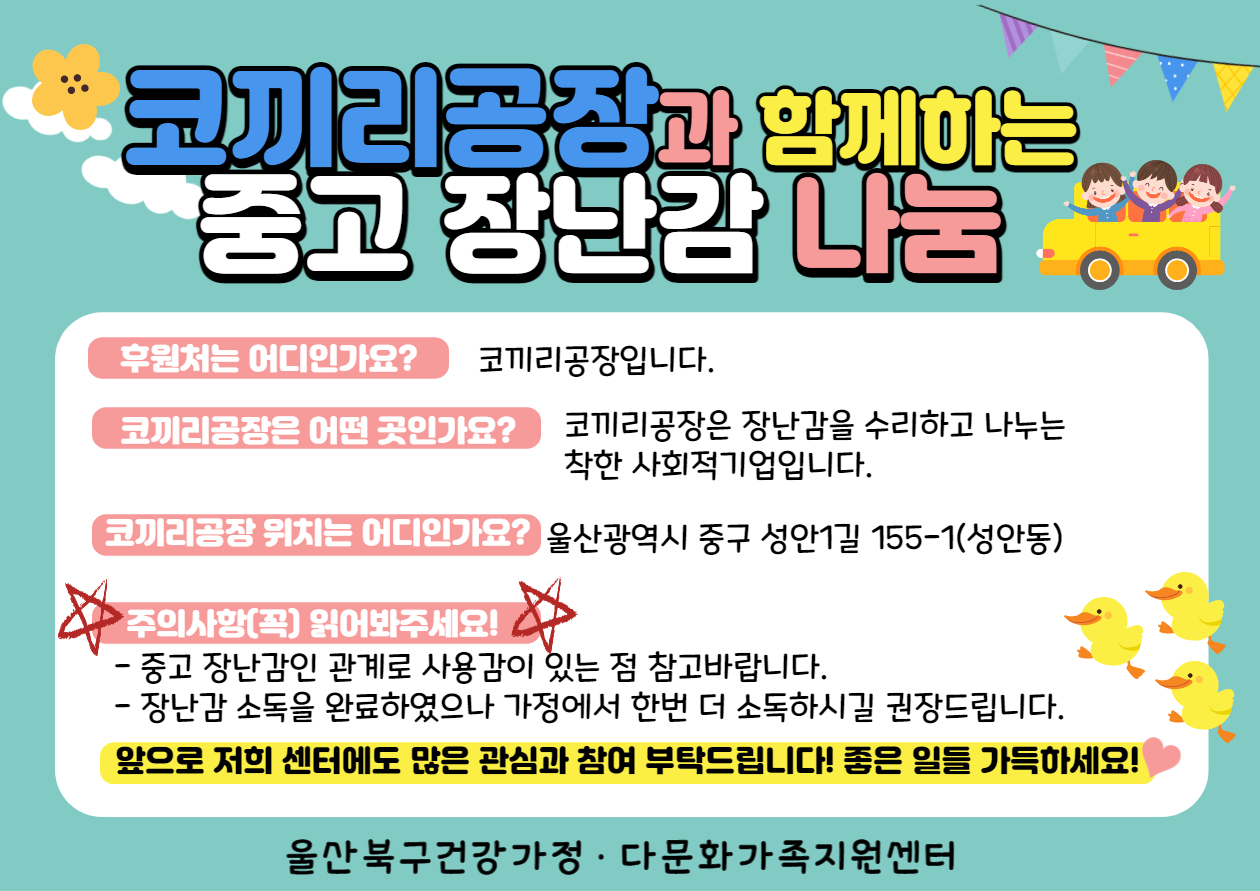 코끼리공장과 함께하는
중고 장난감 나눔

후원처는 어디인가요? 코끼리공장입니다.

코끼리공장은 어떤 곳인가요? 코끼리공장은 장난감을 수리하고 나누는 착한 사회적기업입니다.

코끼리공장 위치는 어디인가요? 울산광역시 중구 성안1길 155-1(성안동)

주의사항(꼭) 읽어봐주세요!
- 중고 장난감인 관계로 사용감이 있는 점 참고바랍니다.
- 장난감 소독을 완료하였으나 가정에서 한번 더 소독하시길 권장드립니다.

앞으로 저희 센터에도 많은 관심과 참여 부탁드립니다! 좋은 일들 가득하세요!

울산북구건강가정 · 다문화가족지원센터